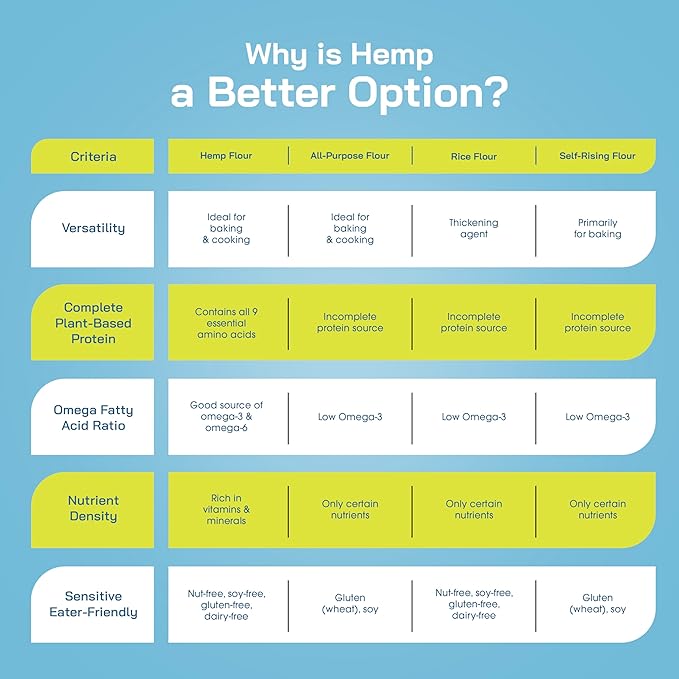 Why is Hemp
a Better Option?

| Criteria | Hemp Flour | All-Purpose Flour | Rice Flour | Self-Rising Flour |
|---|---|---|---|---|
| Versatility | Ideal for baking & cooking | Ideal for baking & cooking | Thickening agent | Primarily for baking |
| Complete Plant-Based Protein | Contains all 9 essential amino acids | Incomplete protein source | Incomplete protein source | Incomplete protein source |
| Omega Fatty Acid Ratio | Good source of omega-3 & omega-6 | Low Omega-3 | Low Omega-3 | Low Omega-3 |
| Nutrient Density | Rich in vitamins & minerals | Only certain nutrients | Only certain nutrients | Only certain nutrients |
| Sensitive Eater-Friendly | Nut-free, soy-free, gluten-free, dairy-free | Gluten (wheat), soy | Nut-free, soy-free, gluten-free, dairy-free | Gluten (wheat), soy |